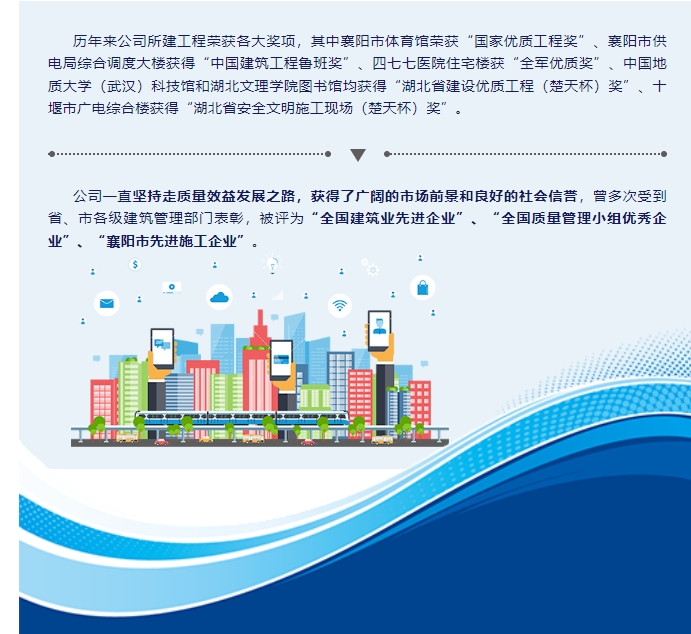 历年来公司所建工程荣获各大奖项，其中襄阳市体育馆荣获“国家优质工程奖”、襄阳市供电局综合调度大楼获得“中国建筑工程鲁班奖”、四七七医院住宅楼获“全军优质奖”、中国地质大学（武汉）科技馆和湖北文理学院图书馆均获得“湖北省建设优质工程（楚天杯）奖”、十堰市广电综合楼获得“湖北省安全文明施工现场（楚天杯）奖”。

公司一直坚持走质量效益发展之路，获得了广阔的市场前景和良好的社会信誉，曾多次受到省、市各级建筑管理部门表彰，被评为“全国建筑业先进企业”、“全国质量管理小组优秀企业”、“襄阳市先进施工企业”。